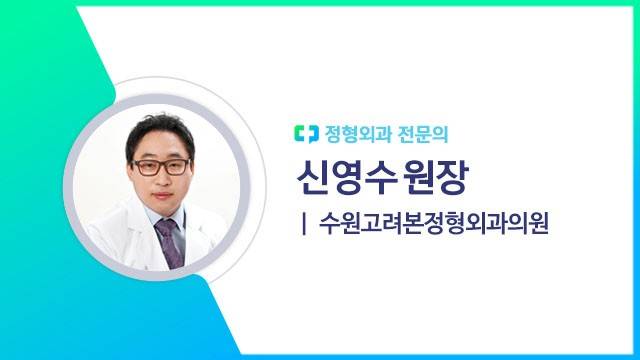 정형외과 전문의

신영수 원장

| 수원고려본정형외과의원